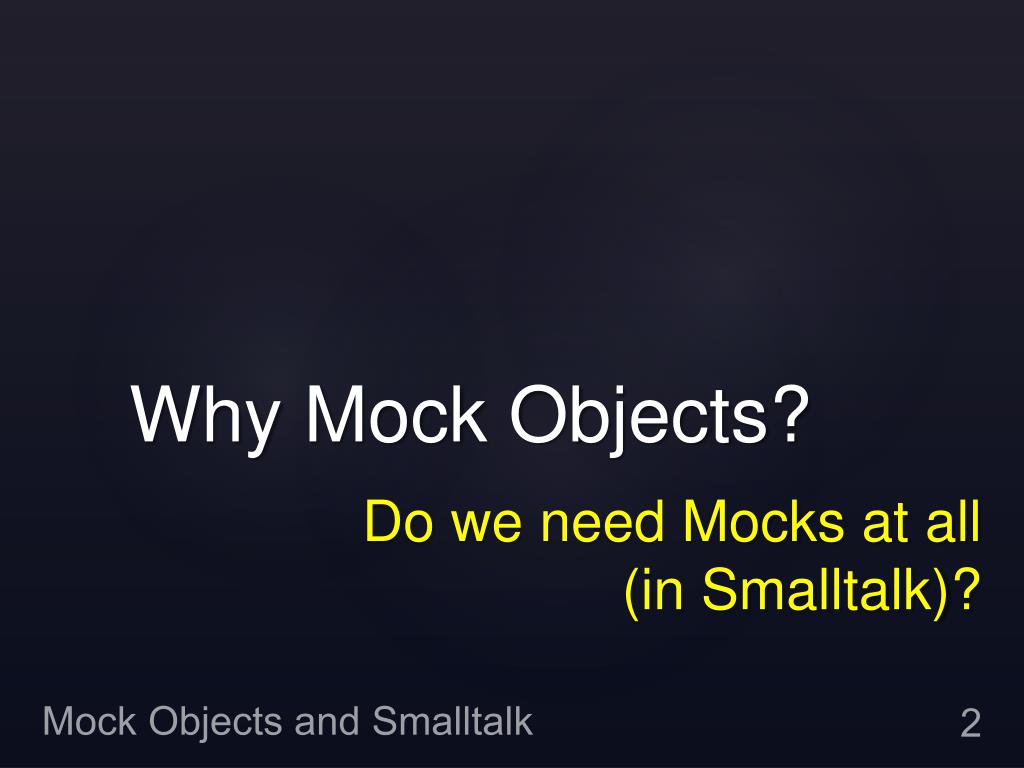 Why Mock Objects?

Do we need Mocks at all (in Smalltalk)?

Mock Objects and Smalltalk

2